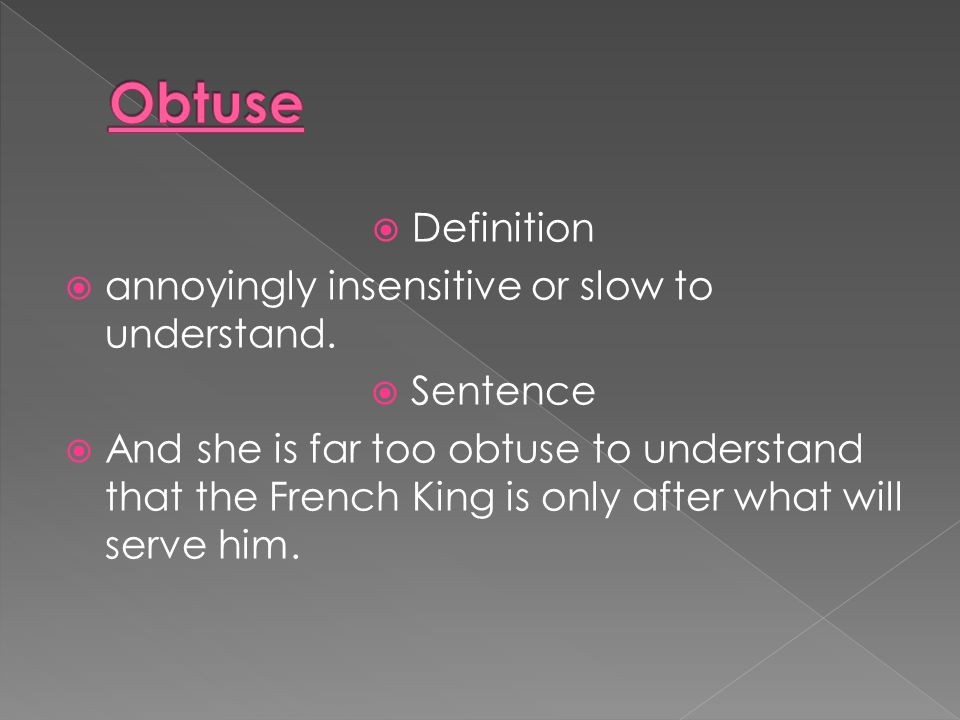 Obtuse

Definition

annoyingly insensitive or slow to understand.

Sentence

And she is far too obtuse to understand that the French King is only after what will serve him.